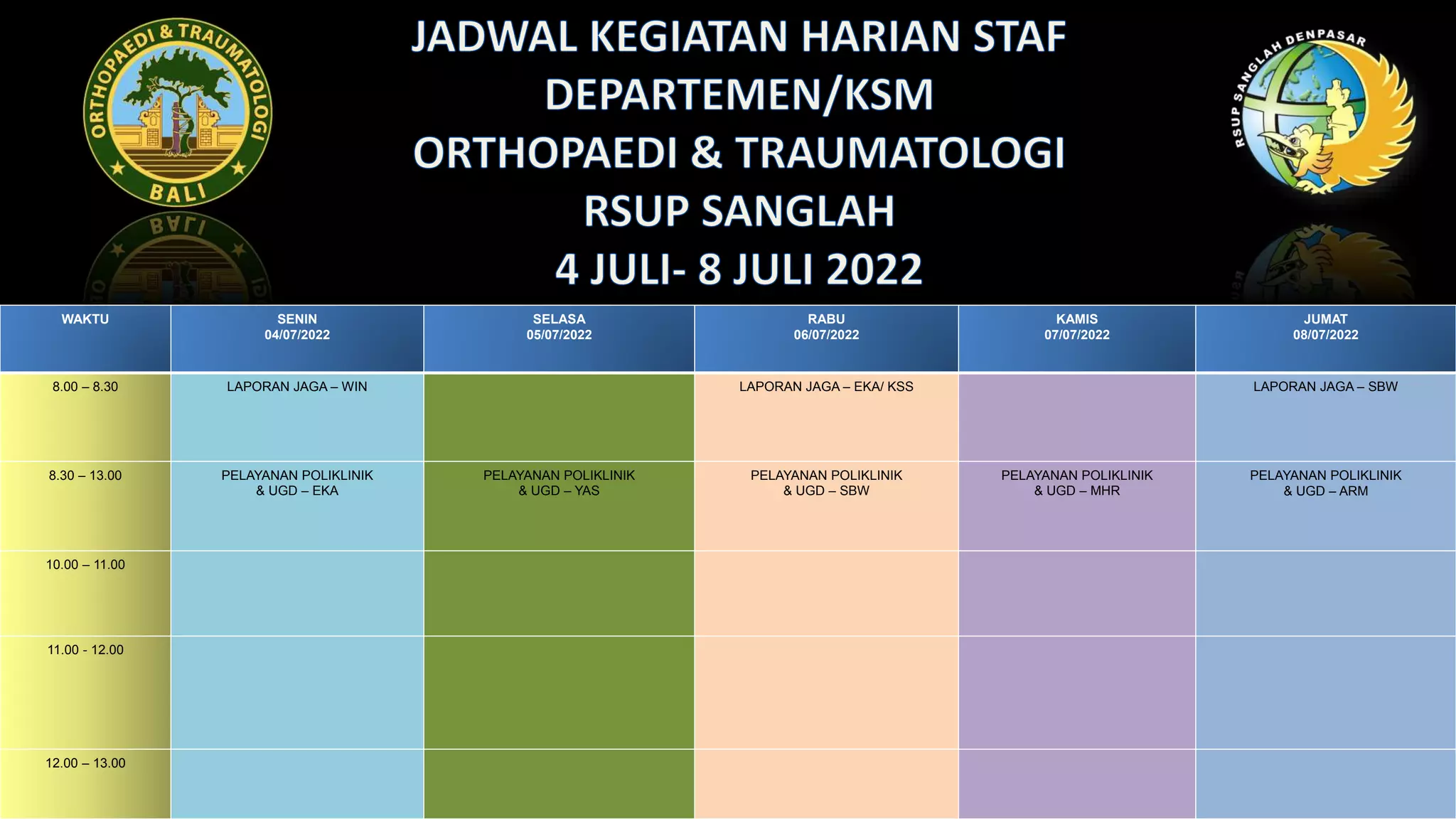 ORTHOPAEDI & TRAUMATOLOGI BALI

JADWAL KEGIATAN HARIAN STAF
DEPARTEMEN/KSM
ORTHOPAEDI & TRAUMATOLOGI
RSUP SANGLAH
4 JULI- 8 JULI 2022

RSUP SANGLAH DENPASAR

| WAKTU | SENIN 04/07/2022 | SELASA 05/07/2022 | RABU 06/07/2022 | KAMIS 07/07/2022 | JUMAT 08/07/2022 |
|---|---|---|---|---|---|
| 8.00 – 8.30 | LAPORAN JAGA – WIN | | LAPORAN JAGA – EKA/ KSS | | LAPORAN JAGA – SBW |
| 8.30 – 13.00 | PELAYANAN POLIKLINIK & UGD – EKA | PELAYANAN POLIKLINIK & UGD – YAS | PELAYANAN POLIKLINIK & UGD – SBW | PELAYANAN POLIKLINIK & UGD – MHR | PELAYANAN POLIKLINIK & UGD – ARM |
| 10.00 – 11.00 | | | | | |
| 11.00 - 12.00 | | | | | |
| 12.00 – 13.00 | | | | | |